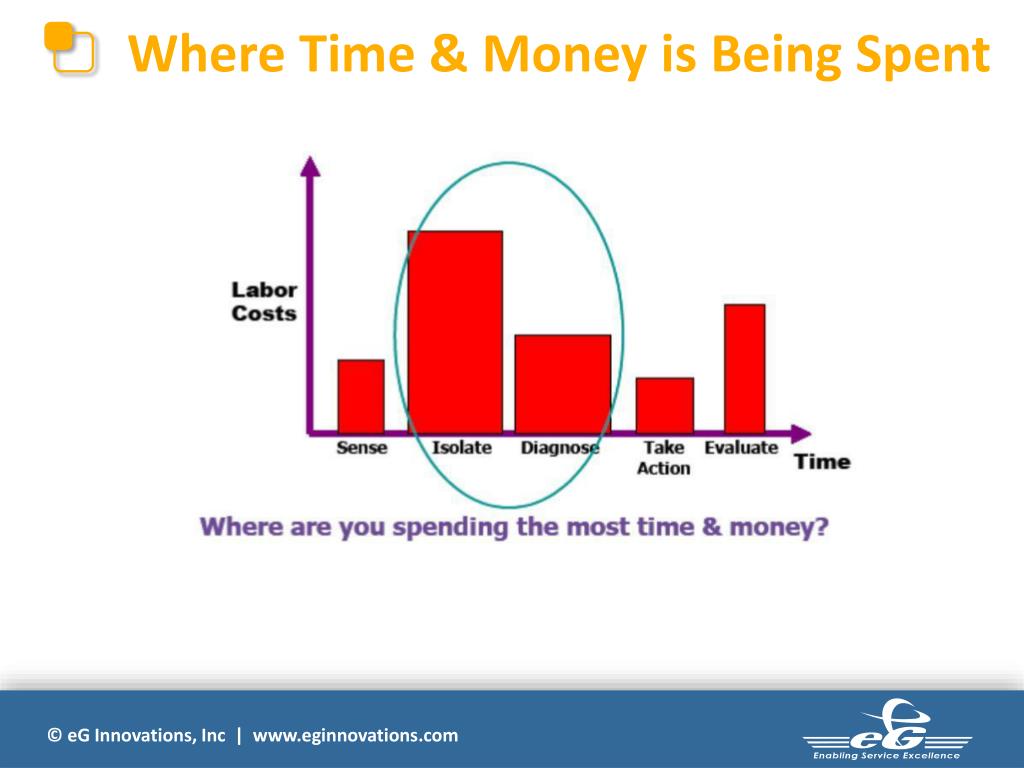 Where Time & Money is Being Spent

Labor Costs

Sense
Isolate
Diagnose
Take Action
Evaluate
Time

Where are you spending the most time & money?

© eG Innovations, Inc | www.eginnovations.com

eG
Enabling Service Excellence